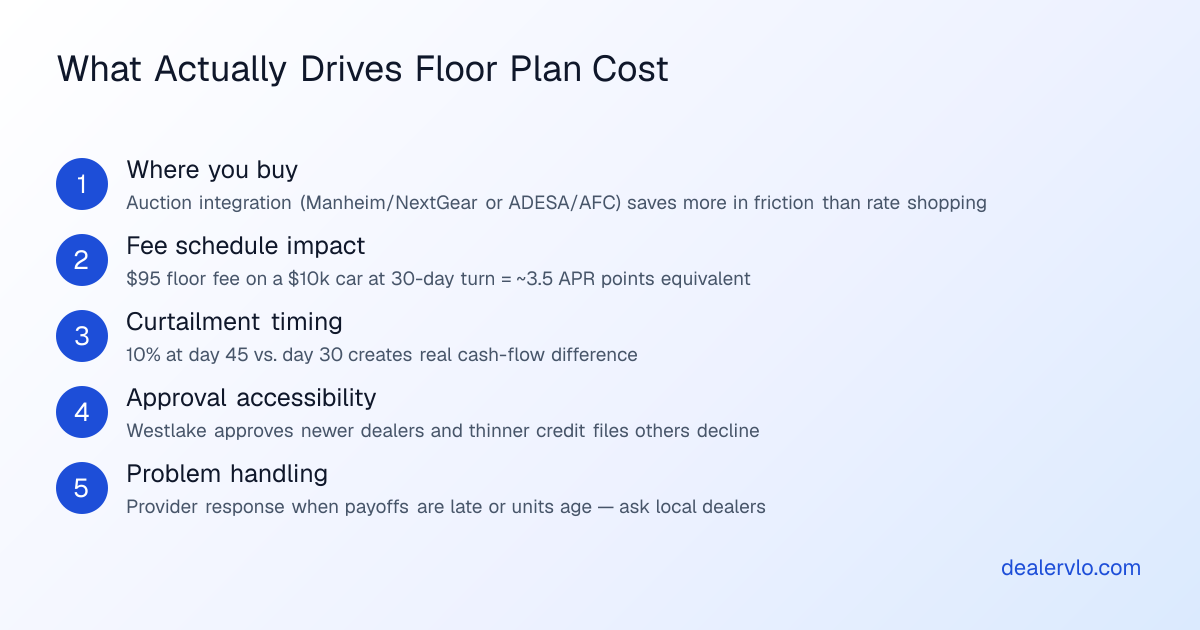 What Actually Drives Floor Plan Cost

1
Where you buy
Auction integration (Manheim/NextGear or ADESA/AFC) saves more in friction than rate shopping

2
Fee schedule impact
\$95 floor fee on a \$10k car at 30-day turn = ~3.5 APR points equivalent

3
Curtailment timing
10% at day 45 vs. day 30 creates real cash-flow difference

4
Approval accessibility
Westlake approves newer dealers and thinner credit files others decline

5
Problem handling
Provider response when payoffs are late or units age — ask local dealers

dealervlo.com